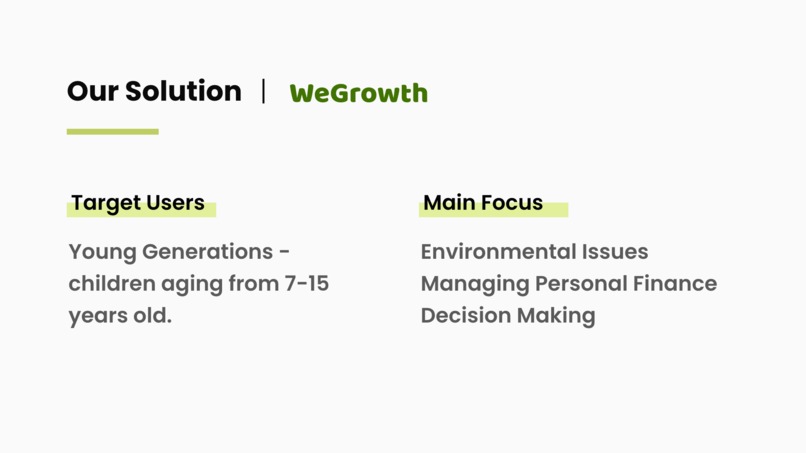 Our Solution | WeGrowth

Target Users

Young Generations - children aging from 7-15 years old.

Main Focus

Environmental Issues
Managing Personal Finance
Decision Making